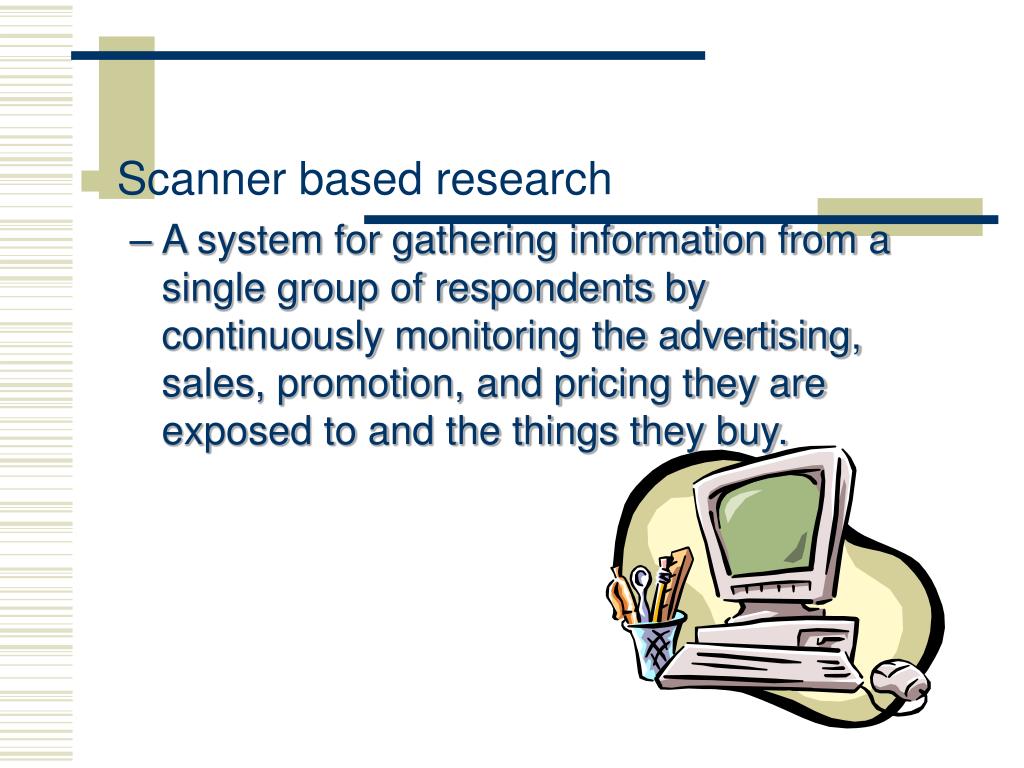 Scanner based research

– A system for gathering information from a single group of respondents by continuously monitoring the advertising, sales, promotion, and pricing they are exposed to and the things they buy.